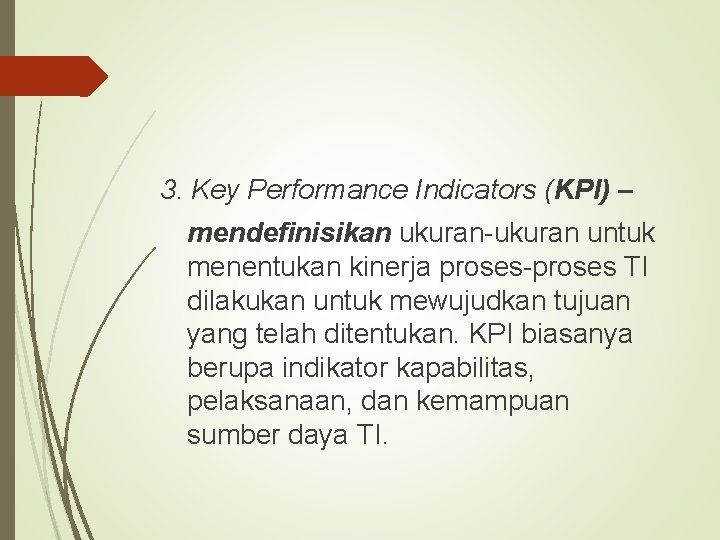 3. Key Performance Indicators (KPI) – mendefinisikan ukuran-ukuran untuk menentukan kinerja proses-proses TI dilakukan untuk mewujudkan tujuan yang telah ditentukan. KPI biasanya berupa indikator kapabilitas, pelaksanaan, dan kemampuan sumber daya TI.